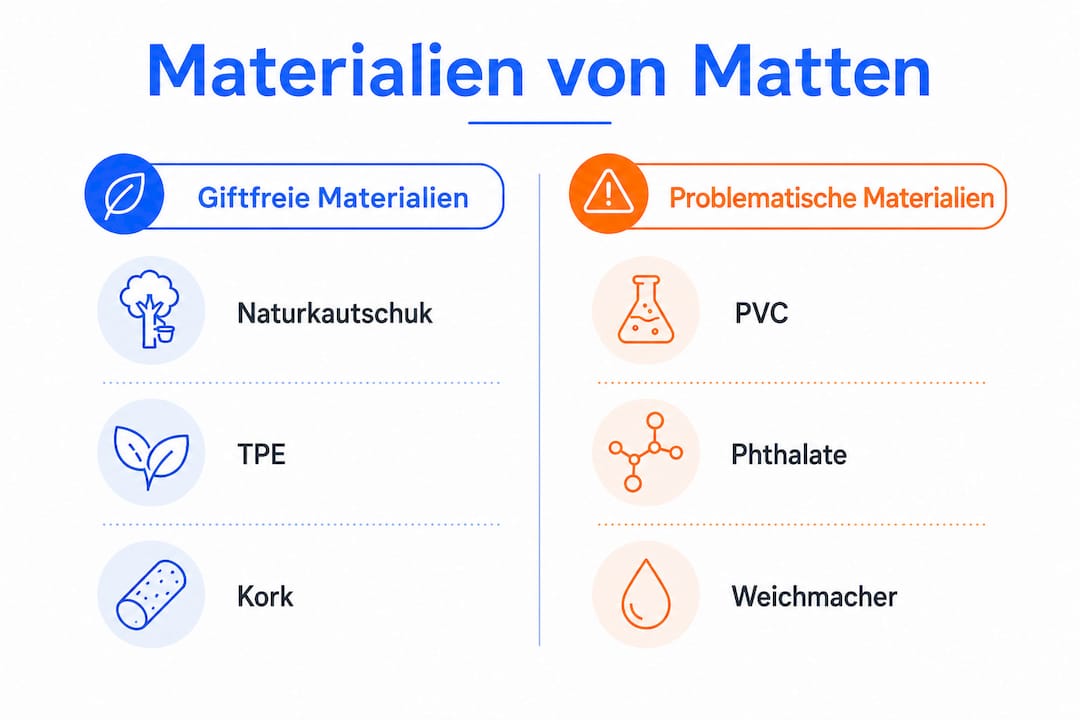 Materialien von Matten

Giftfreie Materialien

Naturkautschuk

TPE

Kork

Problematische Materialien

PVC

Phthalate

Weichmacher